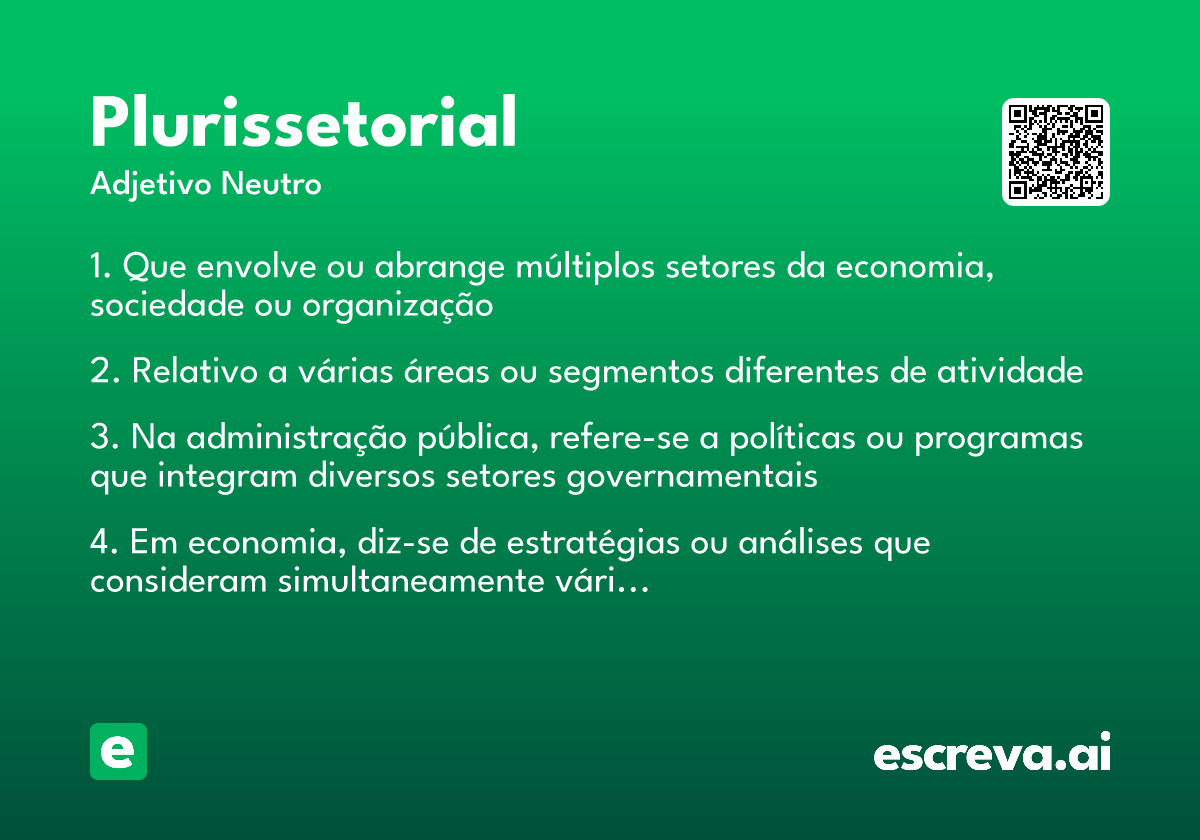 Plurissetorial
Adjetivo Neutro

1. Que envolve ou abrange múltiplos setores da economia, sociedade ou organização

2. Relativo a várias áreas ou segmentos diferentes de atividade

3. Na administração pública, refere-se a políticas ou programas que integram diversos setores governamentais

4. Em economia, diz-se de estratégias ou análises que consideram simultaneamente vári…

e

escreva.ai